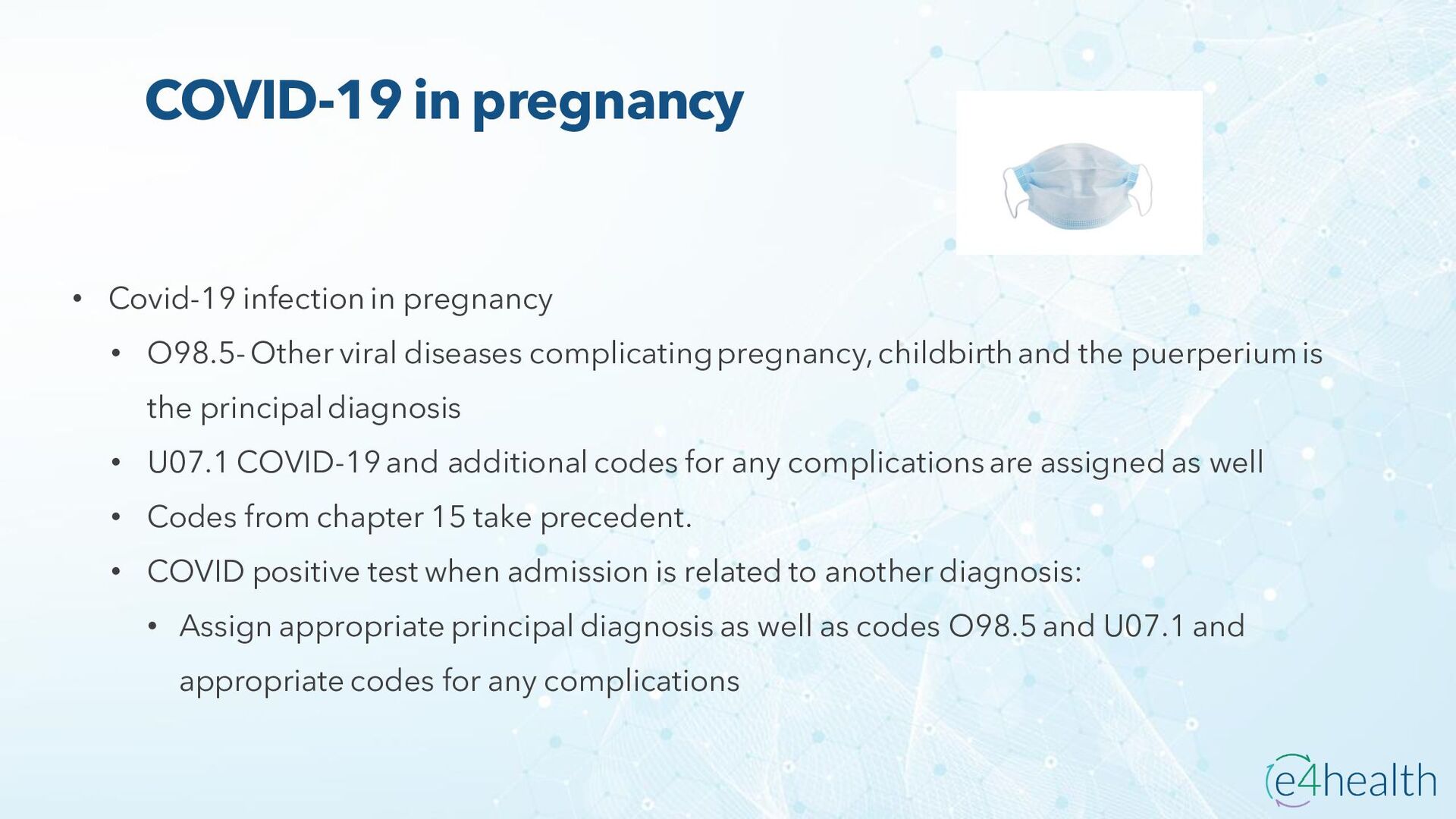 COVID-19 in pregnancy

• Covid-19 infection in pregnancy
  • O98.5- Other viral diseases complicating pregnancy, childbirth and the puerperium is the principal diagnosis
  • U07.1 COVID-19 and additional codes for any complications are assigned as well
  • Codes from chapter 15 take precedent.
  • COVID positive test when admission is related to another diagnosis:
    • Assign appropriate principal diagnosis as well as codes O98.5 and U07.1 and appropriate codes for any complications

e4health